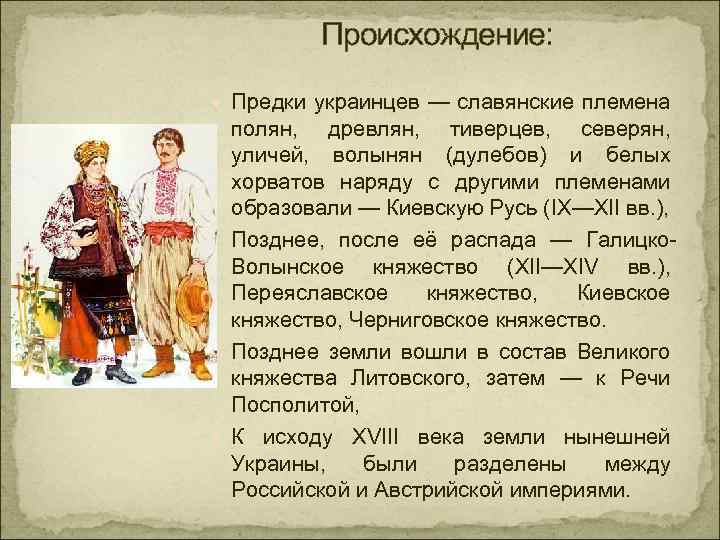 Происхождение:

Предки украинцев — славянские племена полян, древлян, тиверцев, северян, уличей, волынян (дулебов) и белых хорватов наряду с другими племенами образовали — Киевскую Русь (IX—XII вв.),

Позднее, после её распада — Галицко-Волынское княжество (XII—XIV вв.), Переяславское княжество, Киевское княжество, Черниговское княжество.

Позднее земли вошли в состав Великого княжества Литовского, затем — к Речи Посполитой,

К исходу XVIII века земли нынешней Украины, были разделены между Российской и Австрийской империями.